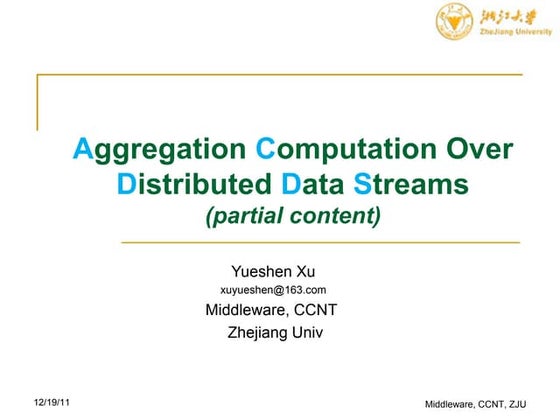 浙江大学
ZheJiang University

Aggregation Computation Over Distributed Data Streams
(partial content)

Yueshen Xu
xuyueshen@163.com
Middleware, CCNT
Zhejiang Univ

12/19/11

Middleware, CCNT, ZJU